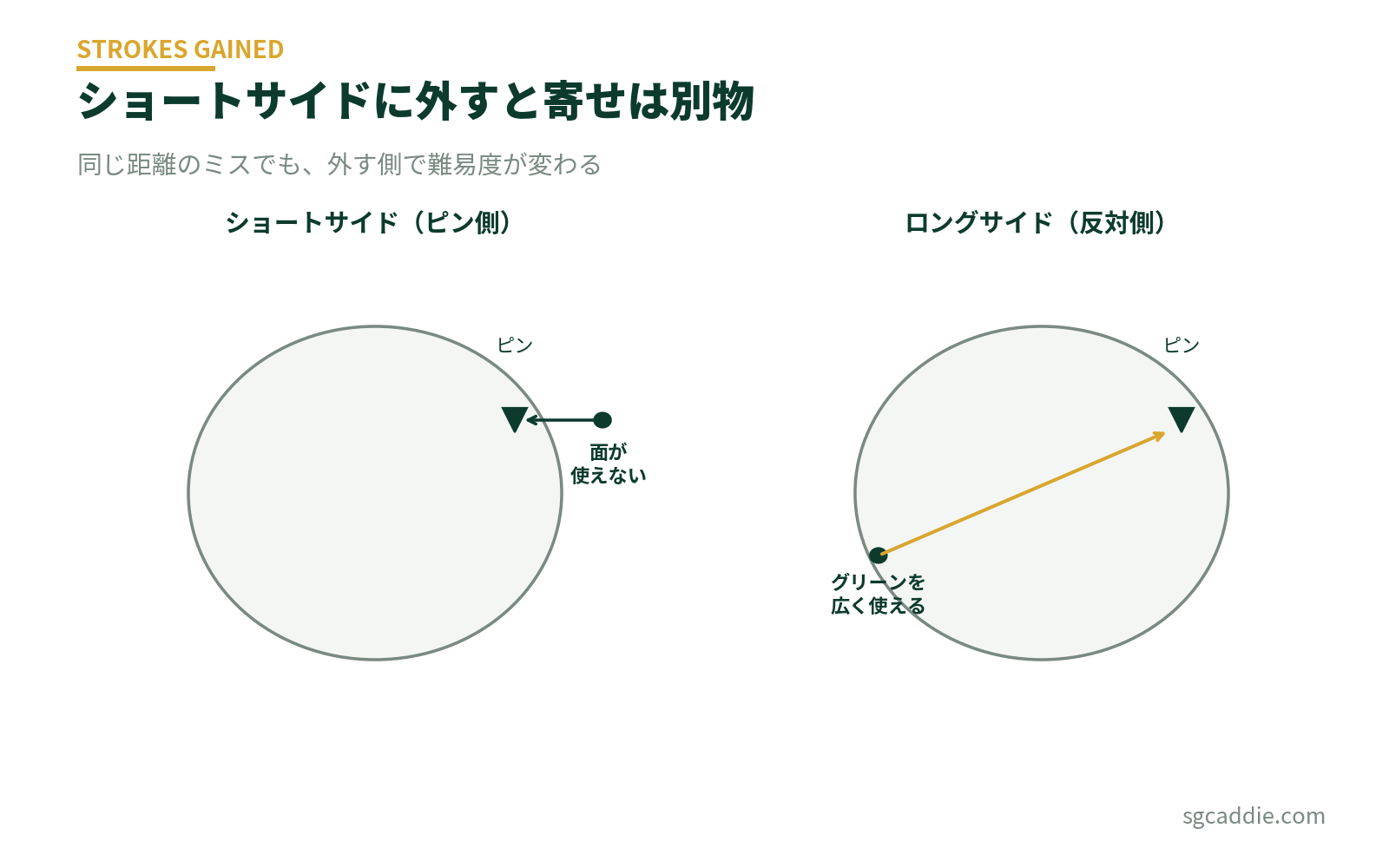 STROKES GAINED

ショートサイドに外すと寄せは別物

同じ距離のミスでも、外す側で難易度が変わる

ショートサイド（ピン側）

ピン

面が
使えない

ロングサイド（反対側）

ピン

グリーンを
広く使える

sgcaddie.com